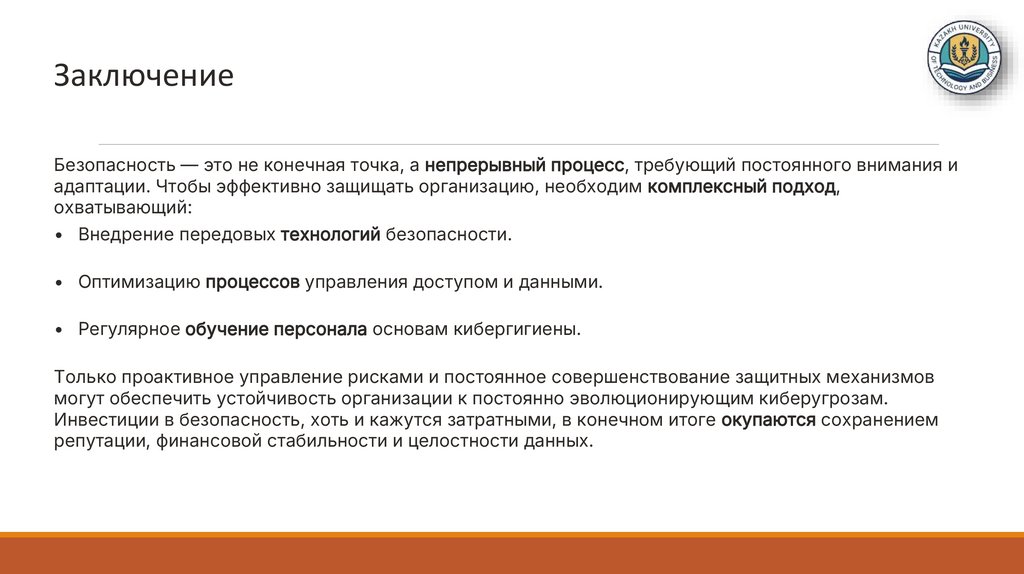 Заключение

KAZAKH UNIVERSITY OF TECHNOLOGY AND BUSINESS

Безопасность — это не конечная точка, а непрерывный процесс, требующий постоянного внимания и адаптации. Чтобы эффективно защищать организацию, необходим комплексный подход, охватывающий:

• Внедрение передовых технологий безопасности.

• Оптимизацию процессов управления доступом и данными.

• Регулярное обучение персонала основам кибергигиены.

Только проактивное управление рисками и постоянное совершенствование защитных механизмов могут обеспечить устойчивость организации к постоянно эволюционирующим киберугрозам. Инвестиции в безопасность, хоть и кажутся затратными, в конечном итоге окупаются сохранением репутации, финансовой стабильности и целостности данных.